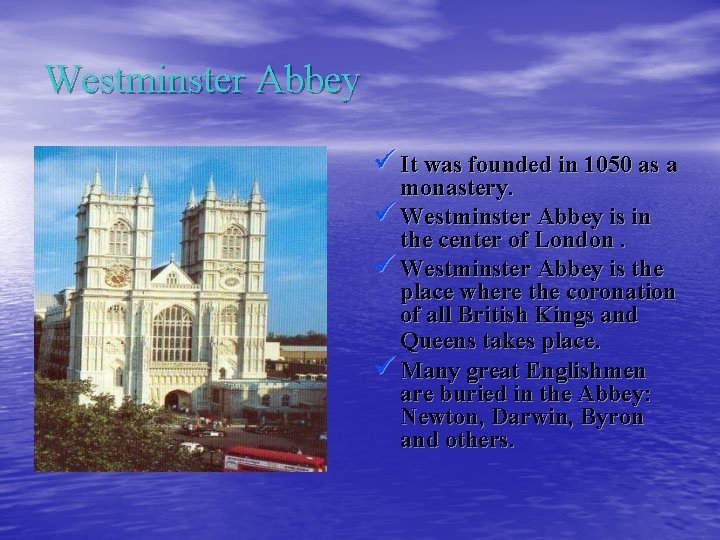 Westminster Abbey

✓ It was founded in 1050 as a monastery.

✓ Westminster Abbey is in the center of London .

✓ Westminster Abbey is the place where the coronation of all British Kings and Queens takes place.

✓ Many great Englishmen are buried in the Abbey: Newton, Darwin, Byron and others.